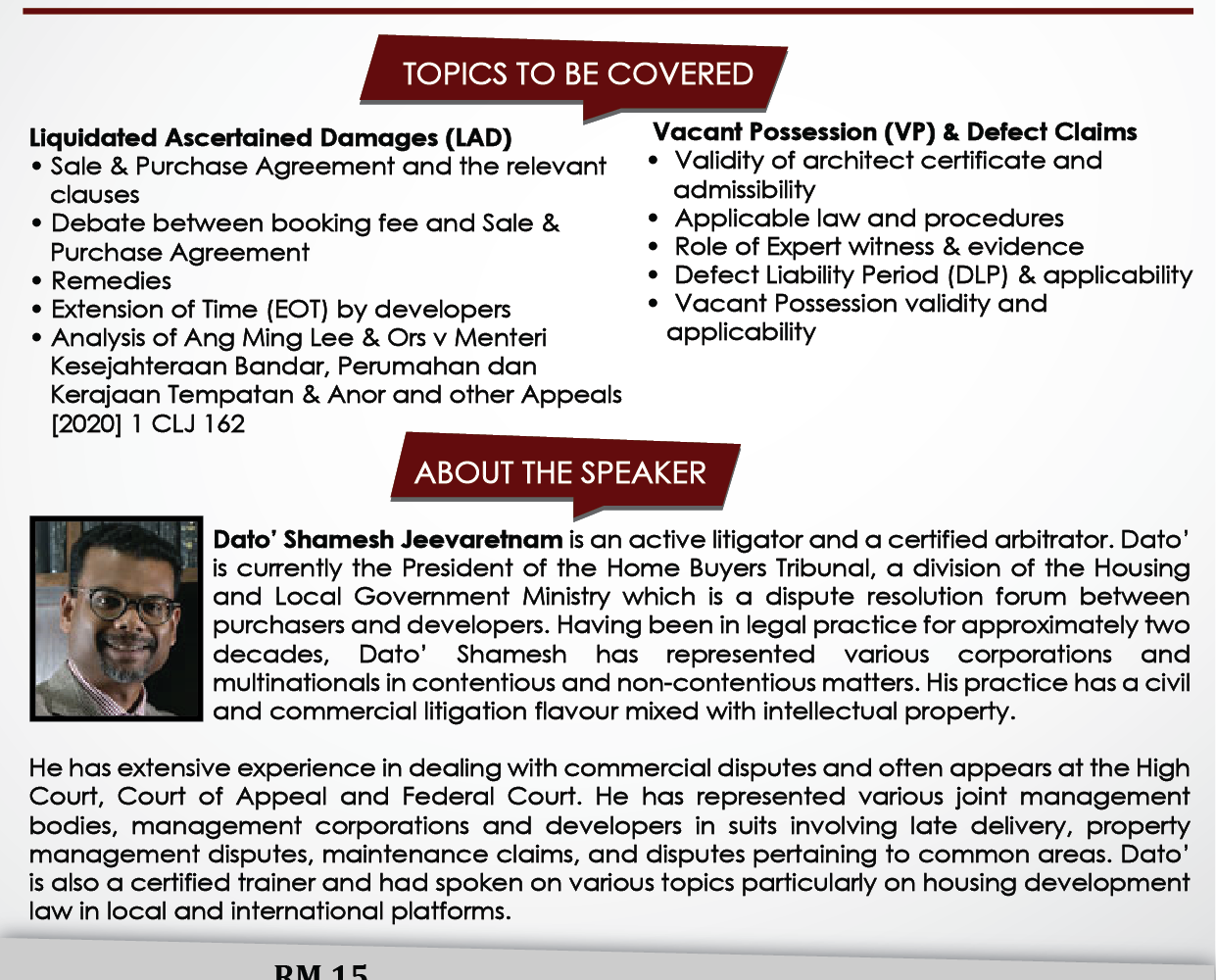 TOPICS TO BE COVERED

Liquidated Ascertained Damages (LAD)
• Sale & Purchase Agreement and the relevant clauses
• Debate between booking fee and Sale & Purchase Agreement
• Remedies
• Extension of Time (EOT) by developers
• Analysis of Ang Ming Lee & Ors v Menteri Kesejahteraan Bandar, Perumahan dan Kerajaan Tempatan & Anor and other Appeals [2020] 1 CLJ 162

Vacant Possession (VP) & Defect Claims
• Validity of architect certificate and admissibility
• Applicable law and procedures
• Role of Expert witness & evidence
• Defect Liability Period (DLP) & applicability
• Vacant Possession validity and applicability

ABOUT THE SPEAKER

Dato' Shamesh Jeevaretnam is an active litigator and a certified arbitrator. Dato' is currently the President of the Home Buyers Tribunal, a division of the Housing and Local Government Ministry which is a dispute resolution forum between purchasers and developers. Having been in legal practice for approximately two decades, Dato' Shamesh has represented various corporations and multinationals in contentious and non-contentious matters. His practice has a civil and commercial litigation flavour mixed with intellectual property.

He has extensive experience in dealing with commercial disputes and often appears at the High Court, Court of Appeal and Federal Court. He has represented various joint management bodies, management corporations and developers in suits involving late delivery, property management disputes, maintenance claims, and disputes pertaining to common areas. Dato' is also a certified trainer and had spoken on various topics particularly on housing development law in local and international platforms.

RM 15